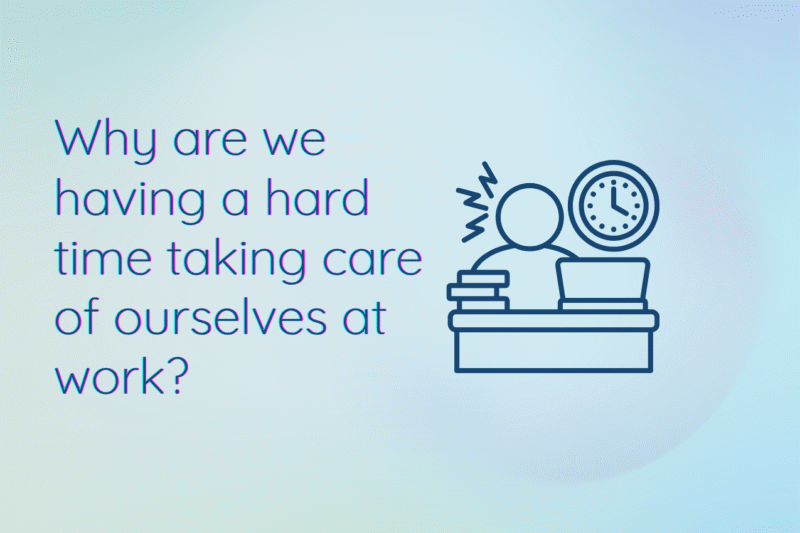 Why are we having a hard time taking care of ourselves at work?